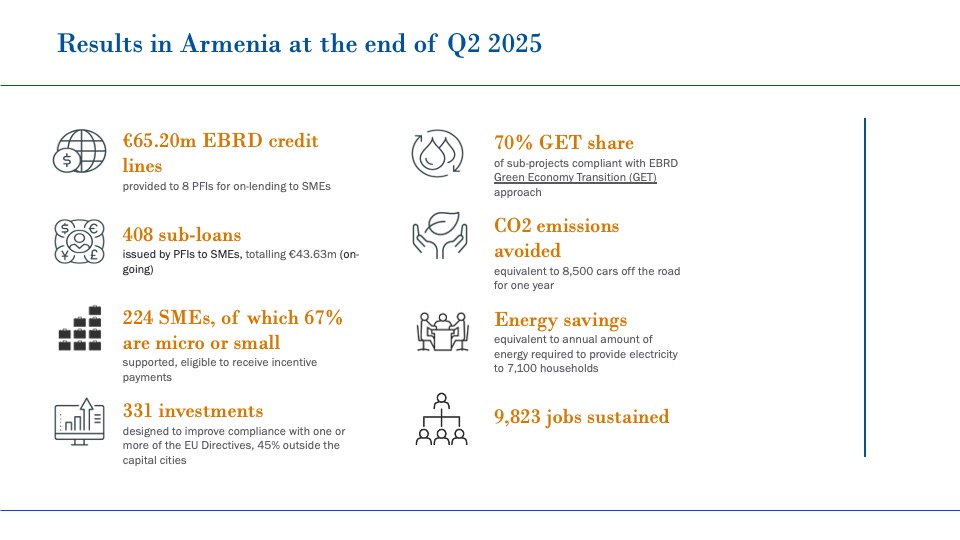 Results in Armenia at the end of Q2 2025

€65.20m EBRD credit lines
provided to 8 PFIs for on-lending to SMEs

408 sub-loans
issued by PFIs to SMEs, totalling €43.63m (on-going)

224 SMEs, of which 67% are micro or small
supported, eligible to receive incentive payments

331 investments
designed to improve compliance with one or more of the EU Directives, 45% outside the capital cities

70% GET share
of sub-projects compliant with EBRD Green Economy Transition (GET) approach

CO2 emissions avoided
equivalent to 8,500 cars off the road for one year

Energy savings
equivalent to annual amount of energy required to provide electricity to 7,100 households

9,823 jobs sustained